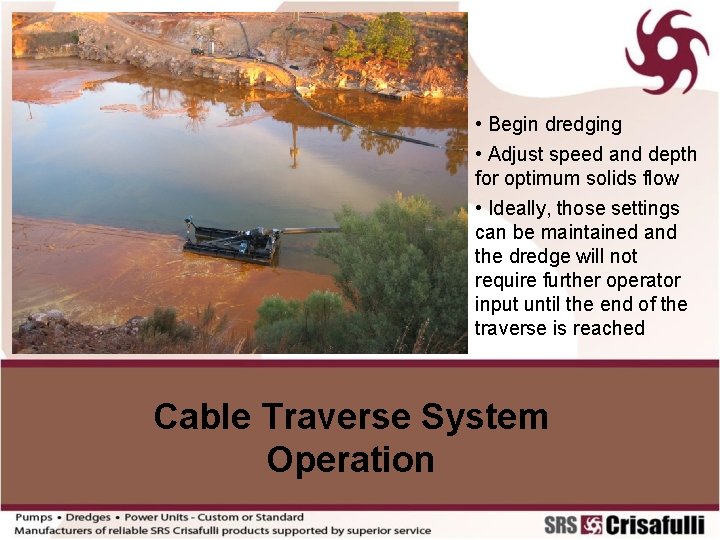 • Begin dredging
• Adjust speed and depth for optimum solids flow
• Ideally, those settings can be maintained and the dredge will not require further operator input until the end of the traverse is reached

Cable Traverse System Operation

Pumps • Dredges • Power Units - Custom or Standard
Manufacturers of reliable SRS Crisafulli products supported by superior service

SRS Crisafulli